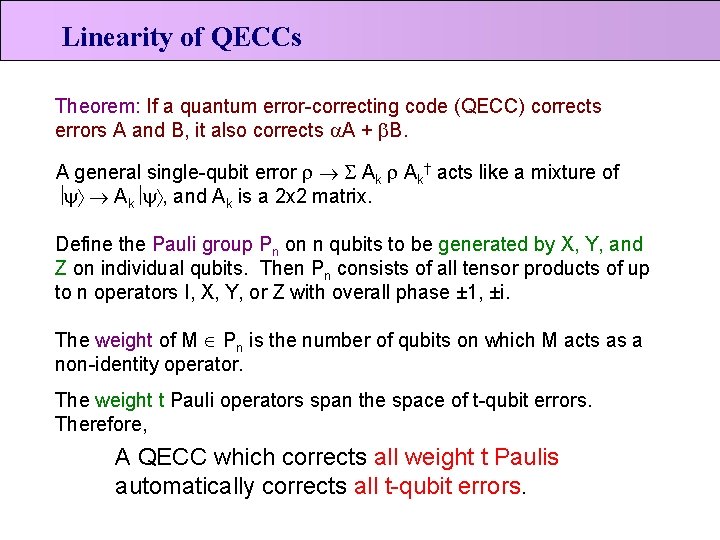 Linearity of QECCs

Theorem: If a quantum error-correcting code (QECC) corrects errors A and B, it also corrects $\alpha A + \beta B$.

A general single-qubit error $\rho \rightarrow \Sigma A_k \rho A_k^\dagger$ acts like a mixture of $|\psi\rangle \rightarrow A_k |\psi\rangle$, and $A_k$ is a 2x2 matrix.

Define the Pauli group $P_n$ on n qubits to be generated by X, Y, and Z on individual qubits. Then $P_n$ consists of all tensor products of up to n operators I, X, Y, or Z with overall phase ±1, ±i.

The weight of $M \in P_n$ is the number of qubits on which M acts as a non-identity operator.

The weight t Pauli operators span the space of t-qubit errors. Therefore,

A QECC which corrects all weight t Paulis automatically corrects all t-qubit errors.